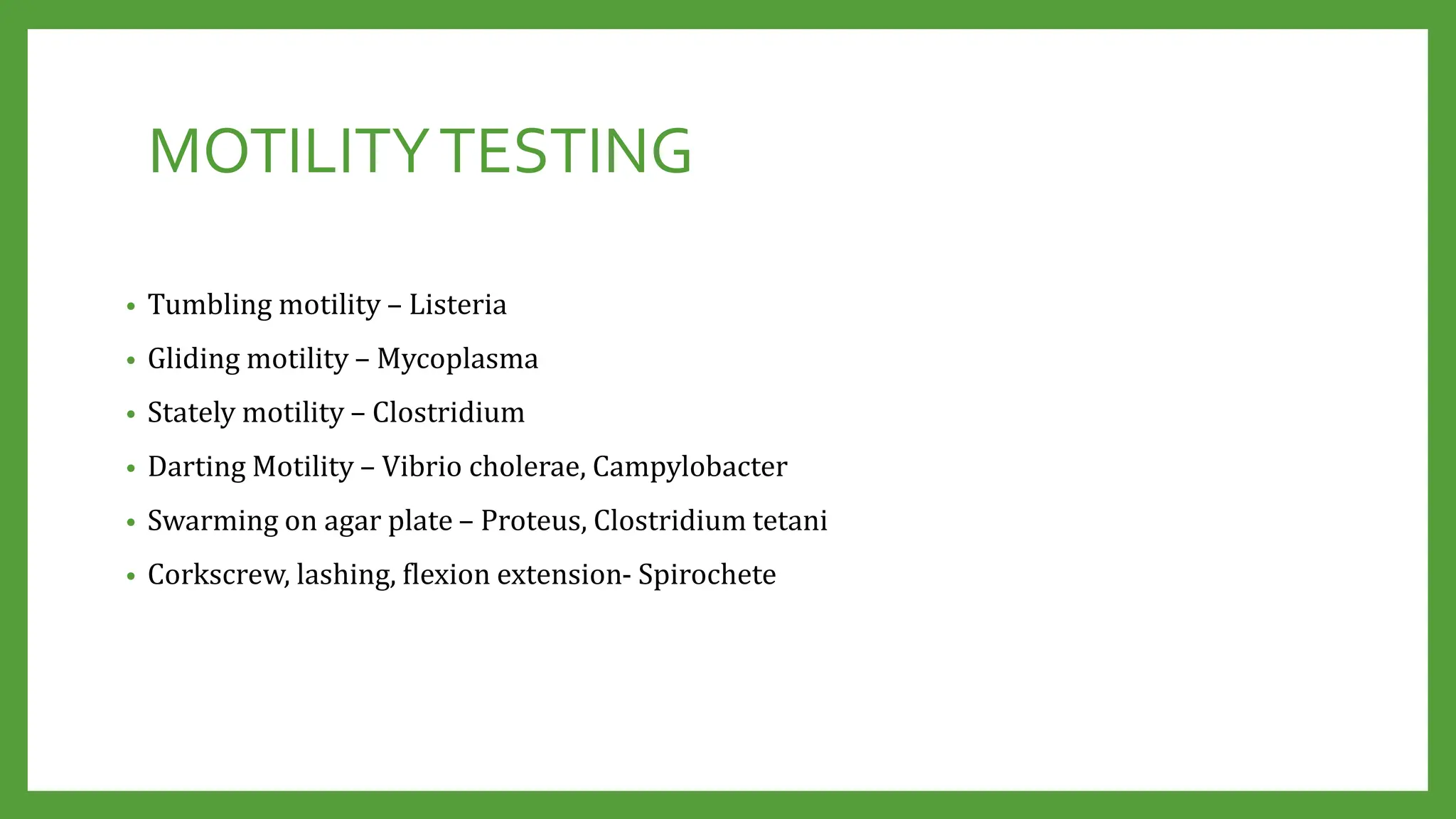 MOTILITY TESTING

• Tumbling motility – Listeria
• Gliding motility – Mycoplasma
• Stately motility – Clostridium
• Darting Motility – Vibrio cholerae, Campylobacter
• Swarming on agar plate – Proteus, Clostridium tetani
• Corkscrew, lashing, flexion extension- Spirochete